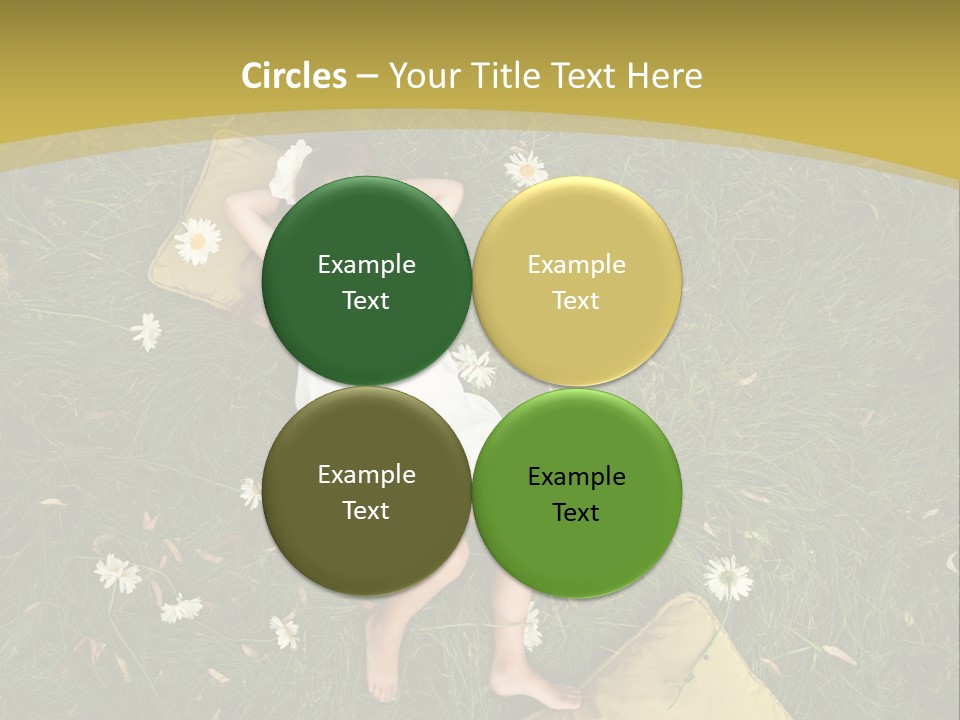 Circles – Your Title Text Here

Example Text

Example Text

Example Text

Example Text